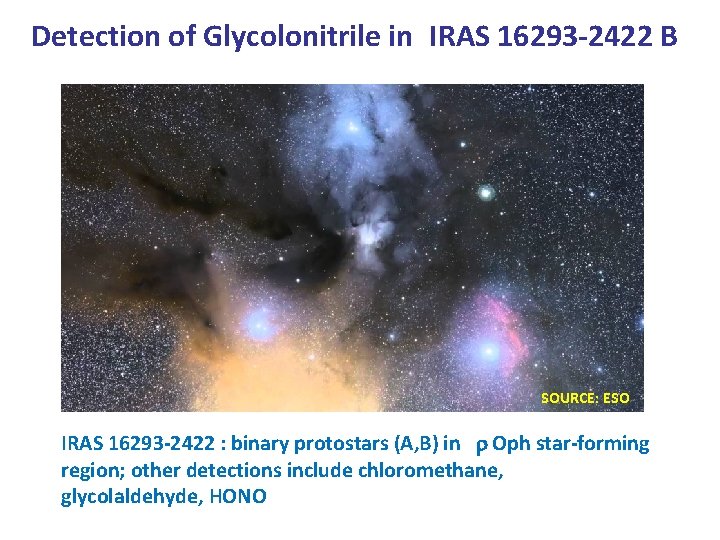 Detection of Glycolonitrile in IRAS 16293-2422 B

SOURCE: ESO

IRAS 16293-2422 : binary protostars (A,B) in ρ Oph star-forming region; other detections include chloromethane, glycolaldehyde, HONO